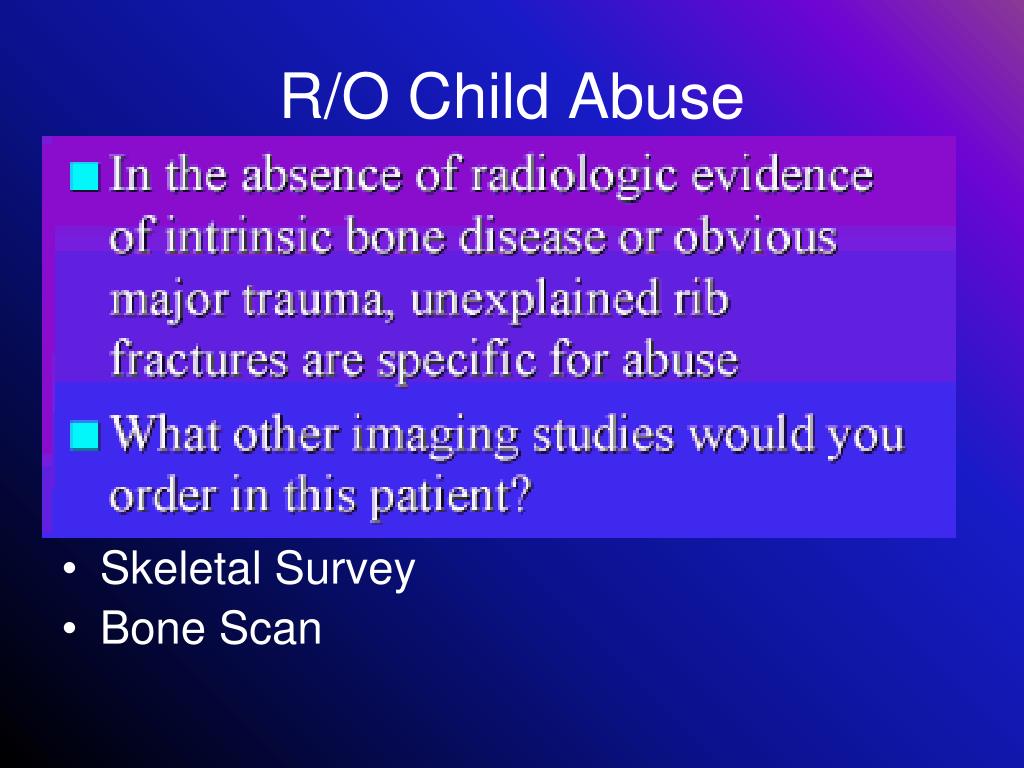 R/O Child Abuse

In the absence of radiologic evidence of intrinsic bone disease or obvious major trauma, unexplained rib fractures are specific for abuse

What other imaging studies would you order in this patient?

• Skeletal Survey
• Bone Scan